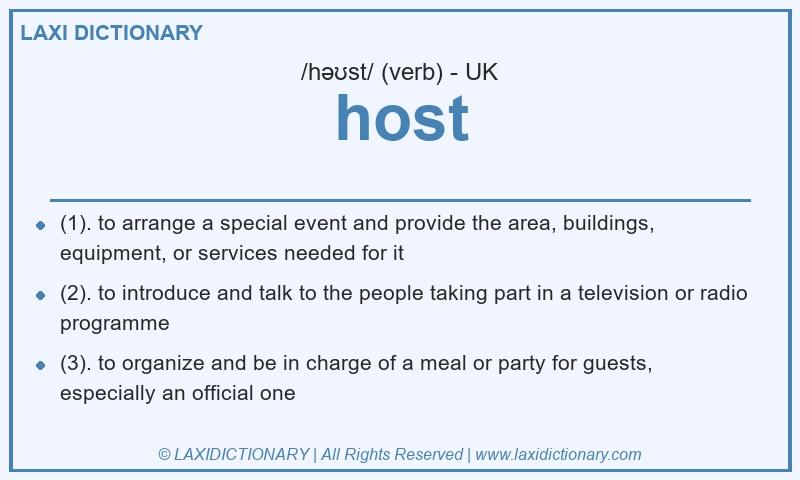 LAXI DICTIONARY

/həʊst/ (verb) - UK

host

- (1). to arrange a special event and provide the area, buildings, equipment, or services needed for it
- (2). to introduce and talk to the people taking part in a television or radio programme
- (3). to organize and be in charge of a meal or party for guests, especially an official one

© LAXIDICTIONARY | All Rights Reserved | www.laxidictionary.com